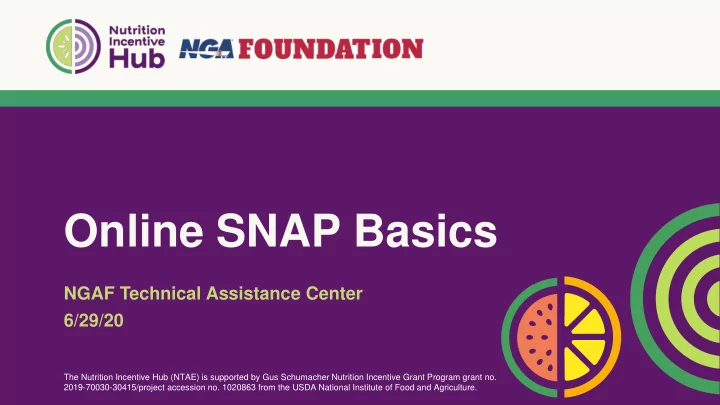 Nutrition Incentive Hub

NGA FOUNDATION

Online SNAP Basics

NGAF Technical Assistance Center
6/29/20

The Nutrition Incentive Hub (NTAE) is supported by Gus Schumacher Nutrition Incentive Grant Program grant no. 2019-70030-30415/project accession no. 1020863 from the USDA National Institute of Food and Agriculture.